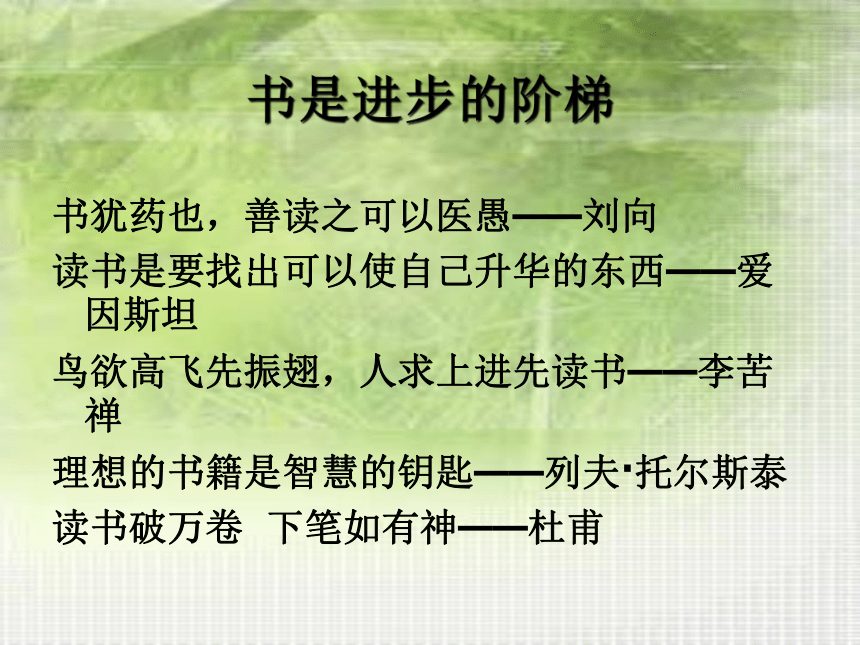 书是进步的阶梯

书犹药也，善读之可以医愚——刘向

读书是要找出可以使自己升华的东西——爱因斯坦

鸟欲高飞先振翅，人求上进先读书——李苦禅

理想的书籍是智慧的钥匙——列夫·托尔斯泰

读书破万卷 下笔如有神——杜甫